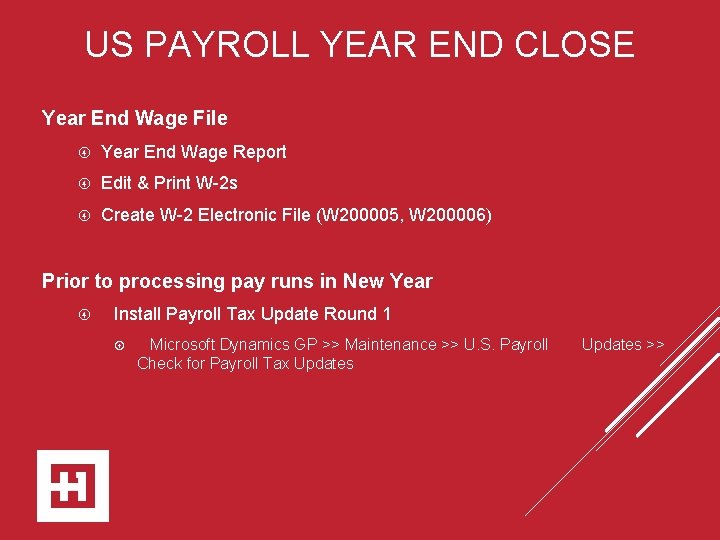 US PAYROLL YEAR END CLOSE

Year End Wage File

Year End Wage Report

Edit & Print W-2s

Create W-2 Electronic File (W200005, W200006)

Prior to processing pay runs in New Year

Install Payroll Tax Update Round 1

Microsoft Dynamics GP >> Maintenance >> U.S. Payroll Updates >> Check for Payroll Tax Updates